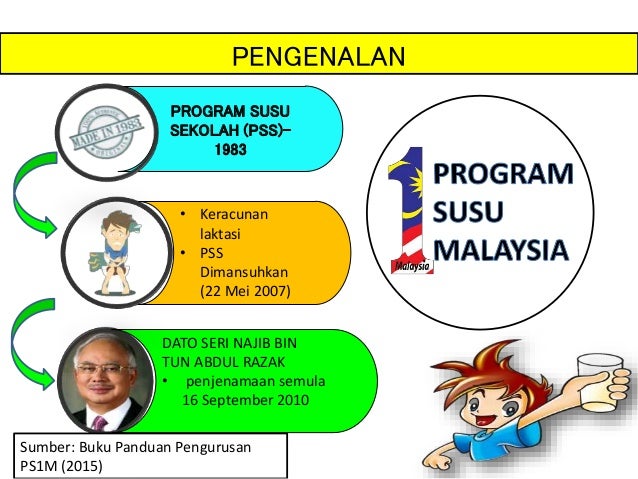 PENGENALAN

100% AUTHENTIC
MADE IN 1983
ORIGINAL

PROGRAM SUSU SEKOLAH (PSS)– 1983

• Keracunan laktasi
• PSS Dimansuhkan (22 Mei 2007)

DATO SERI NAJIB BIN TUN ABDUL RAZAK
• penjenamaan semula 16 September 2010

1 Malaysia PROGRAM SUSU MALAYSIA

Sumber: Buku Panduan Pengurusan PS1M (2015)